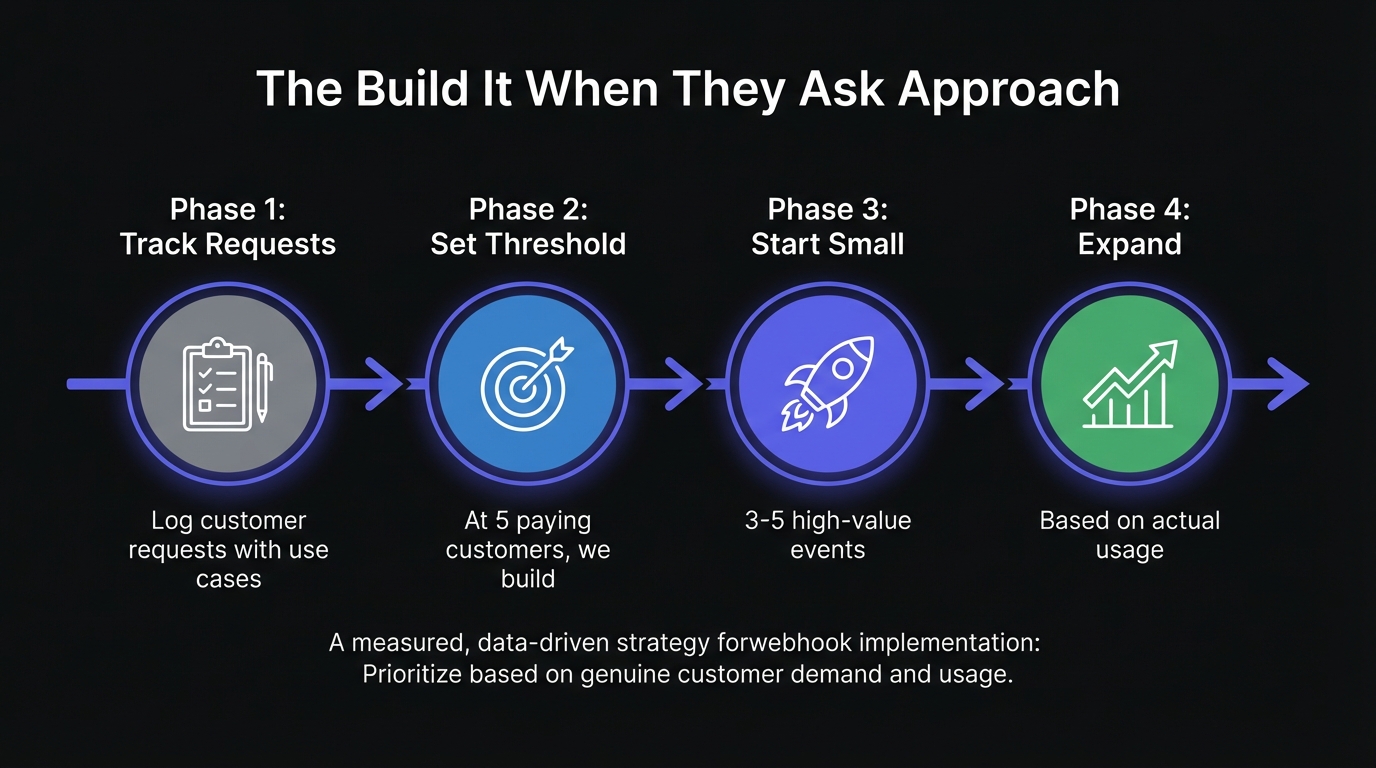 The Build It When They Ask Approach

Phase 1:
Track Requests

Log customer requests with use cases

Phase 2:
Set Threshold

At 5 paying customers, we build

Phase 3:
Start Small

3-5 high-value events

Phase 4:
Expand

Based on actual usage

A measured, data-driven strategy forwebhook implementation:
Prioritize based on genuine customer demand and usage.